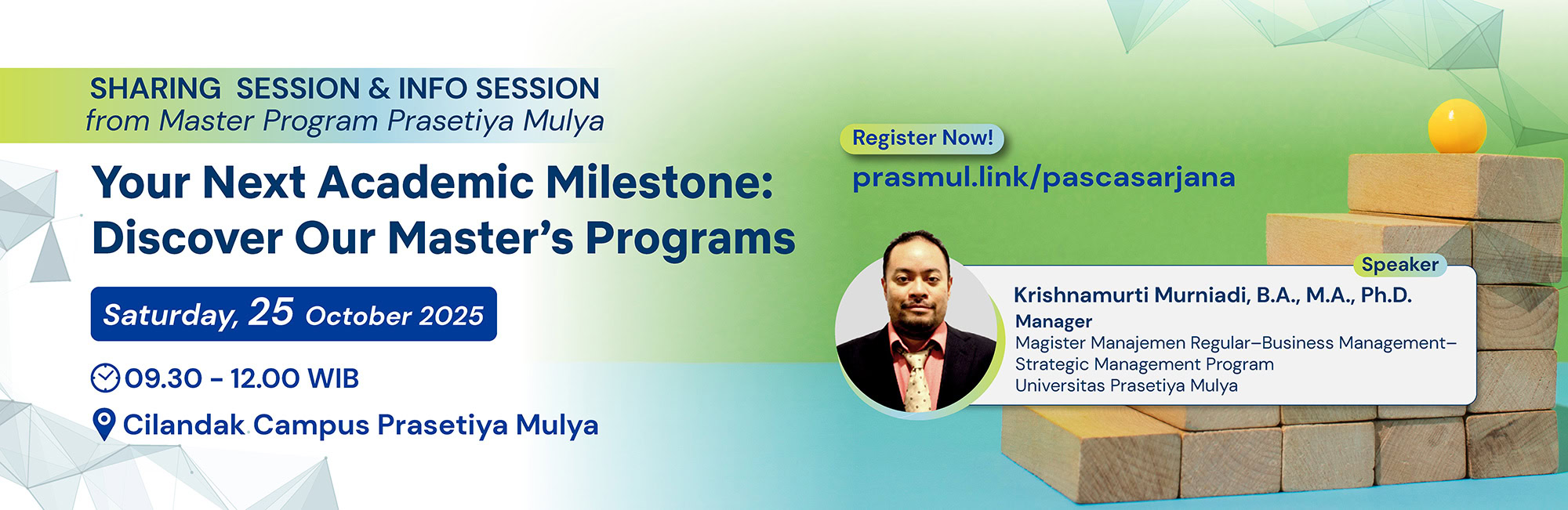 SHARING SESSION & INFO SESSION
from Master Program Prasetiya Mulya

Your Next Academic Milestone: Discover Our Master's Programs

Saturday, 25 October 2025

09.30 - 12.00 WIB

Cilandak Campus Prasetiya Mulya

Register Now!
prasmul.link/pascasarjana

Speaker
Krishnamurti Murniadi, B.A., M.A., Ph.D.
Manager
Magister Manajemen Regular–Business Management–Strategic Management Program
Universitas Prasetiya Mulya